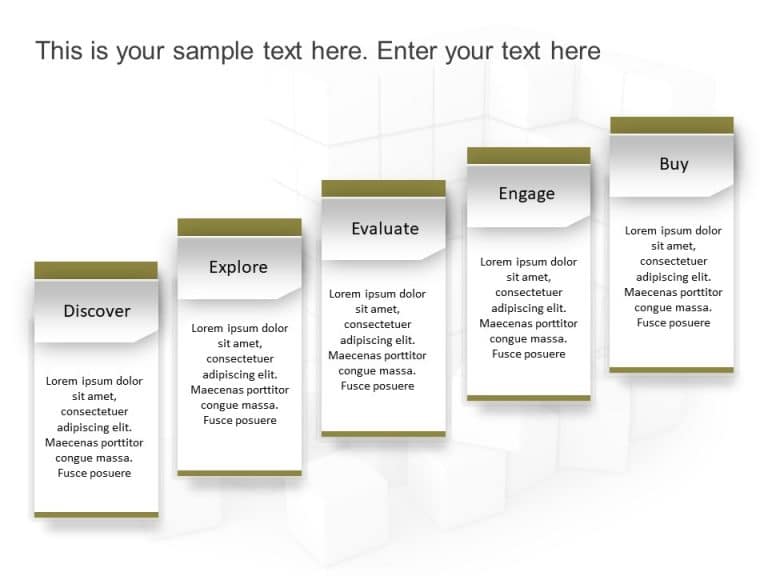 This is your sample text here. Enter your text here

Discover

Lorem ipsum dolor sit amet, consectetuer adipiscing elit. Maecenas porttitor congue massa. Fusce posuere

Explore

Lorem ipsum dolor sit amet, consectetuer adipiscing elit. Maecenas porttitor congue massa. Fusce posuere

Evaluate

Lorem ipsum dolor sit amet, consectetuer adipiscing elit. Maecenas porttitor congue massa. Fusce posuere

Engage

Lorem ipsum dolor sit amet, consectetuer adipiscing elit. Maecenas porttitor congue massa. Fusce posuere

Buy

Lorem ipsum dolor sit amet, consectetuer adipiscing elit. Maecenas porttitor congue massa. Fusce posuere